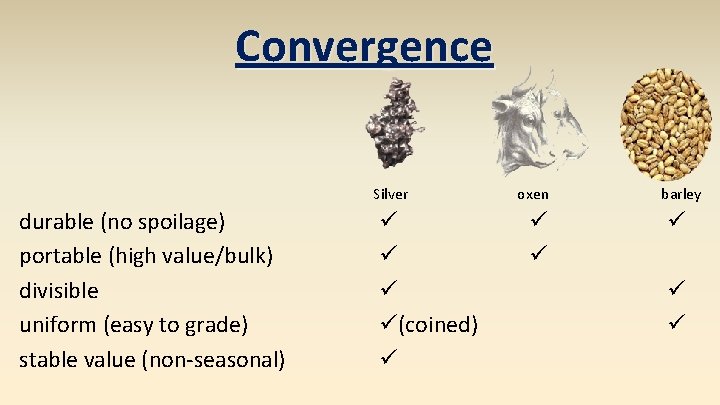 Convergence

| | Silver | oxen | barley |
|---|---|---|---|
| durable (no spoilage) | ✓ | ✓ | ✓ |
| portable (high value/bulk) | ✓ | ✓ | |
| divisible | ✓ | | ✓ |
| uniform (easy to grade) | ✓(coined) | | ✓ |
| stable value (non-seasonal) | ✓ | | |